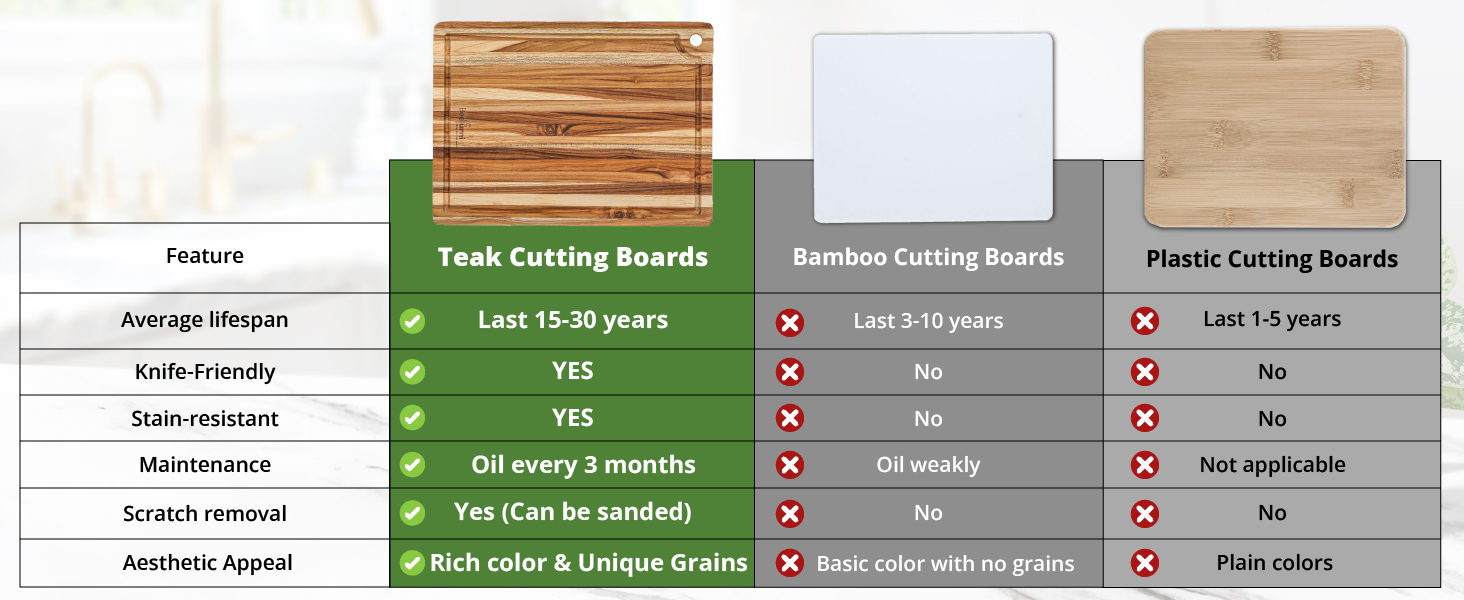 | Feature | Teak Cutting Boards | Bamboo Cutting Boards | Plastic Cutting Boards |
|---|---|---|---|
| Average lifespan | Last 15-30 years | Last 3-10 years | Last 1-5 years |
| Knife-Friendly | YES | No | No |
| Stain-resistant | YES | No | No |
| Maintenance | Oil every 3 months | Oil weakly | Not applicable |
| Scratch removal | Yes (Can be sanded) | No | No |
| Aesthetic Appeal | Rich color & Unique Grains | Basic color with no grains | Plain colors |